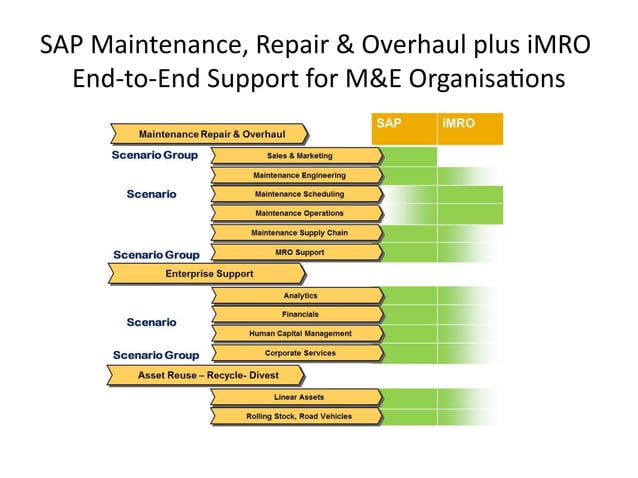 SAP Maintenance, Repair & Overhaul plus iMRO
End-to-End Support for M&E Organisations

SAP
iMRO

Maintenance Repair & Overhaul
Scenario Group
Sales & Marketing
Maintenance Engineering
Scenario
Maintenance Scheduling
Maintenance Operations
Maintenance Supply Chain
Scenario Group
MRO Support
Enterprise Support
Analytics
Financials
Scenario
Human Capital Management
Scenario Group
Corporate Services
Asset Reuse – Recycle- Divest
Linear Assets
Rolling Stock, Road Vehicles